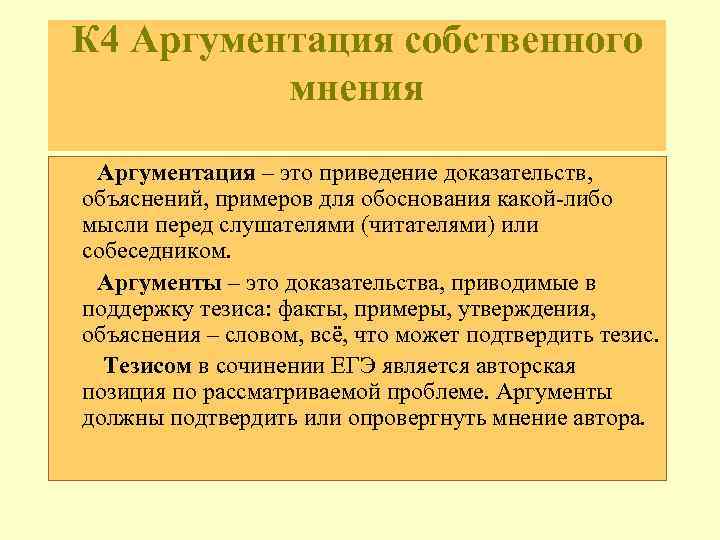 К4 Аргументация собственного мнения

Аргументация – это приведение доказательств, объяснений, примеров для обоснования какой-либо мысли перед слушателями (читателями) или собеседником.

Аргументы – это доказательства, приводимые в поддержку тезиса: факты, примеры, утверждения, объяснения – словом, всё, что может подтвердить тезис.

Тезисом в сочинении ЕГЭ является авторская позиция по рассматриваемой проблеме. Аргументы должны подтвердить или опровергнуть мнение автора.